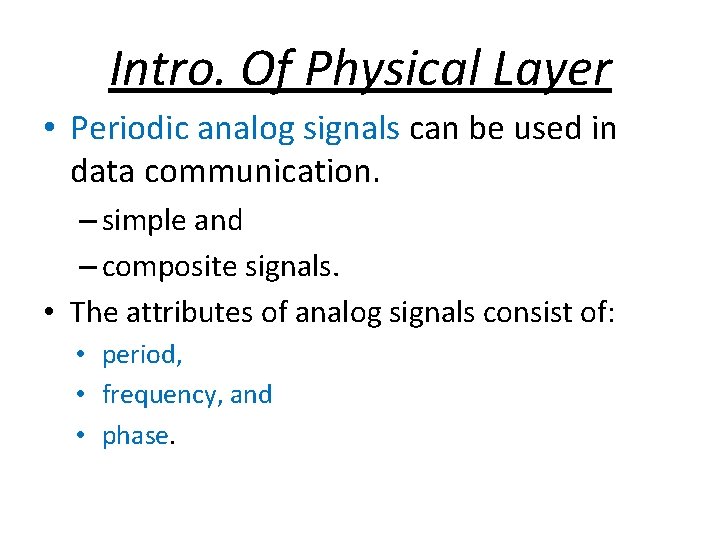 Intro. Of Physical Layer

• Periodic analog signals can be used in data communication.

– simple and

– composite signals.

• The attributes of analog signals consist of:

• period,

• frequency, and

• phase.